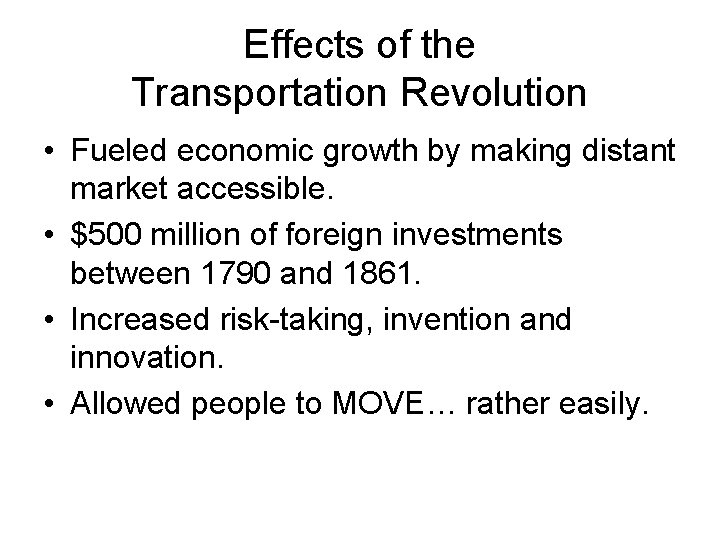 Effects of the
Transportation Revolution

• Fueled economic growth by making distant market accessible.
• \$500 million of foreign investments between 1790 and 1861.
• Increased risk-taking, invention and innovation.
• Allowed people to MOVE… rather easily.